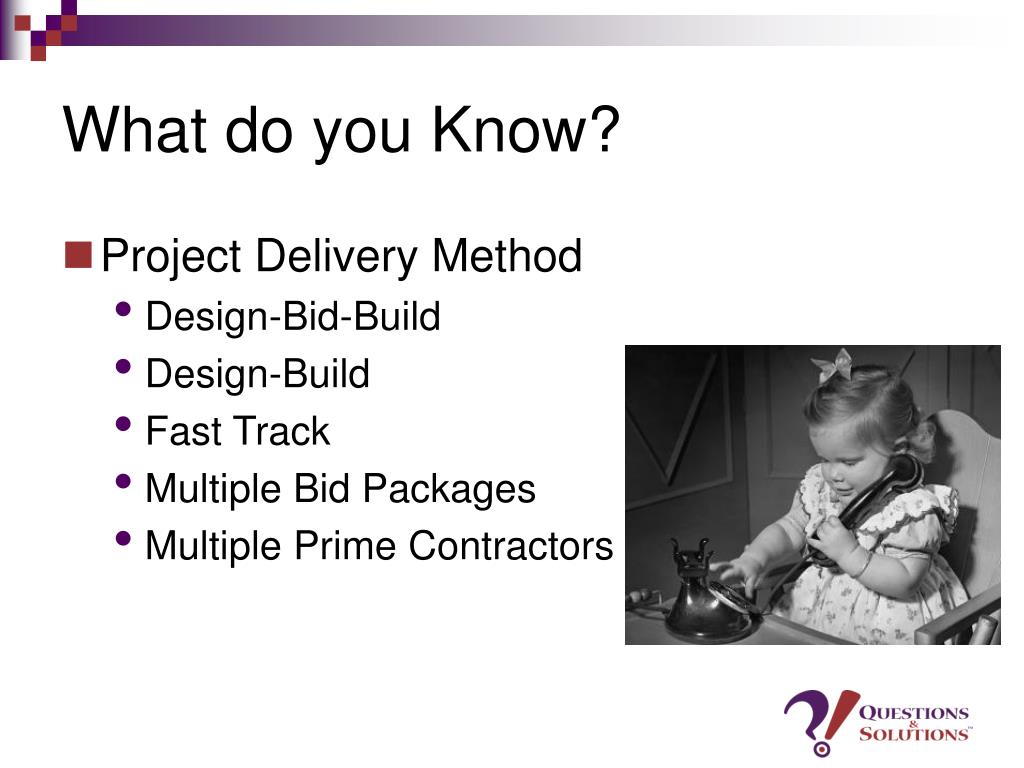 What do you Know?

Project Delivery Method
- Design-Bid-Build
- Design-Build
- Fast Track
- Multiple Bid Packages
- Multiple Prime Contractors

QUESTIONS & SOLUTIONS™